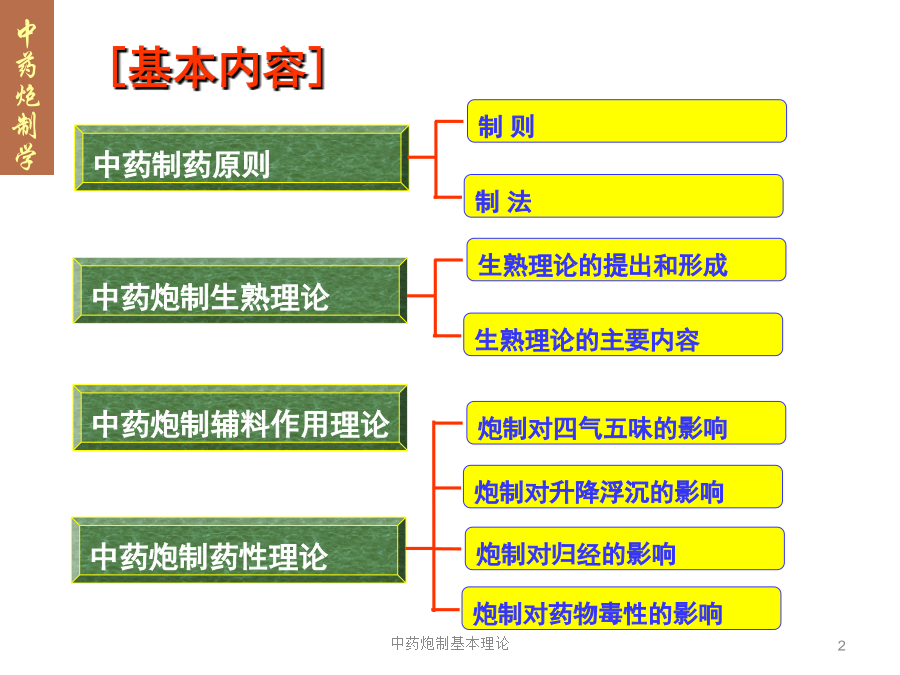 中药炮制学

［基本内容］

中药制药原则

制 则

制 法

中药炮制生熟理论

生熟理论的提出和形成

生熟理论的主要内容

中药炮制辅料作用理论

中药炮制药性理论

炮制对四气五味的影响

炮制对升降浮沉的影响

炮制对归经的影响

炮制对药物毒性的影响

中药炮制基本理论

2